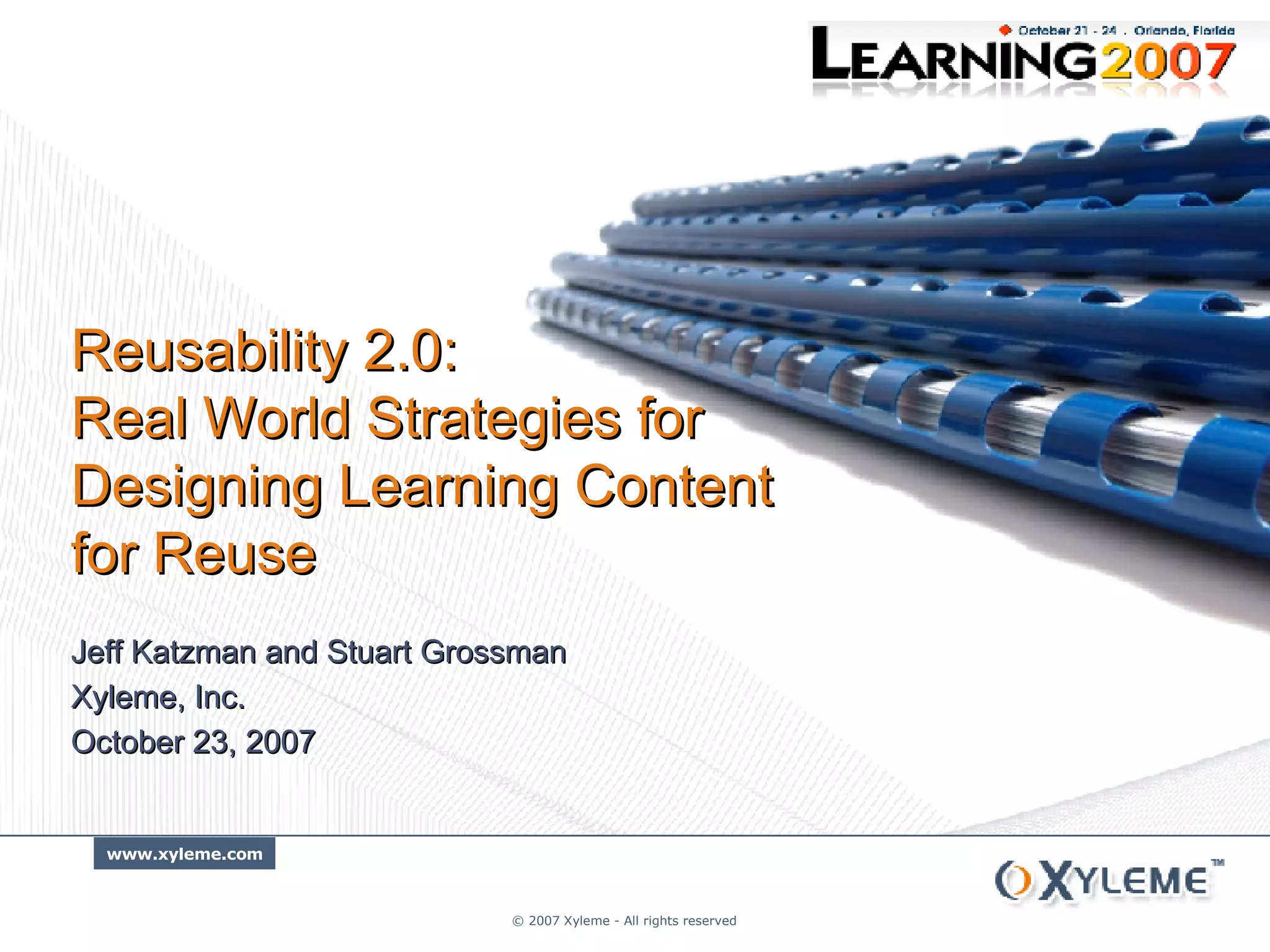 October 21 - 24 . Orlando, Florida
LEARNING2007

Reusability 2.0:
Real World Strategies for Designing Learning Content for Reuse

Jeff Katzman and Stuart Grossman
Xyleme, Inc.
October 23, 2007

www.xyleme.com

XYLEME™

© 2007 Xyleme - All rights reserved